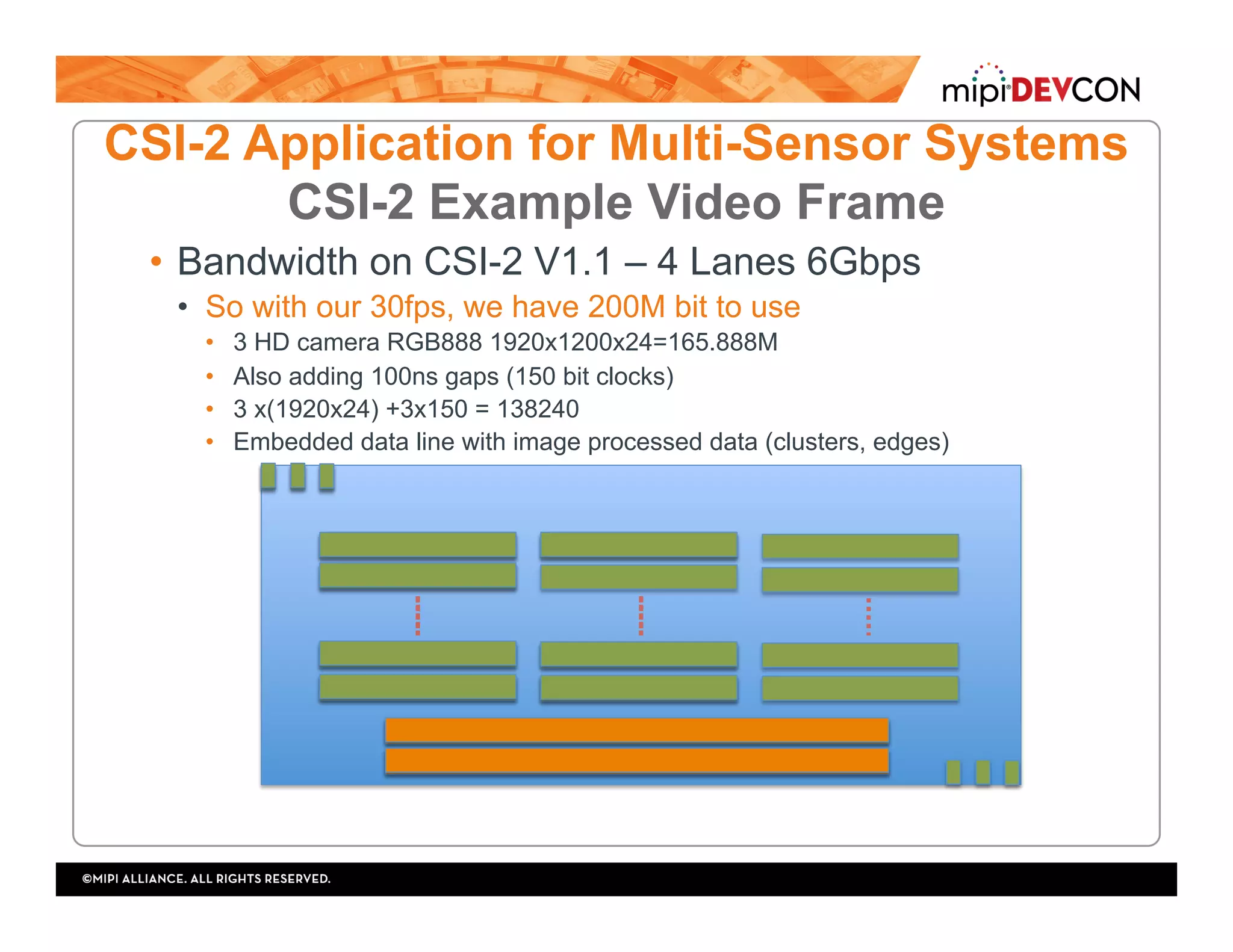 mipi DEVCON

CSI-2 Application for Multi-Sensor Systems
CSI-2 Example Video Frame

• Bandwidth on CSI-2 V1.1 – 4 Lanes 6Gbps
• So with our 30fps, we have 200M bit to use
• 3 HD camera RGB888 1920x1200x24=165.888M
• Also adding 100ns gaps (150 bit clocks)
• 3 x(1920x24) +3x150 = 138240
• Embedded data line with image processed data (clusters, edges)

©MIPI ALLIANCE. ALL RIGHTS RESERVED.